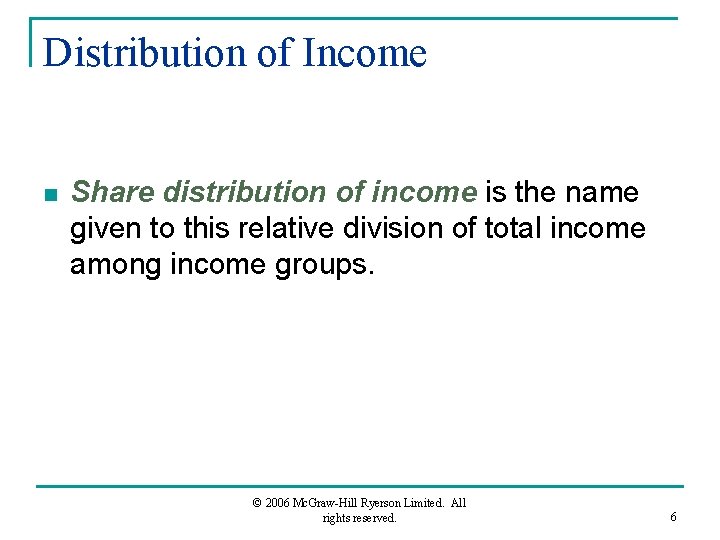 Distribution of Income

Share distribution of income is the name given to this relative division of total income among income groups.

© 2006 McGraw-Hill Ryerson Limited. All rights reserved.

6